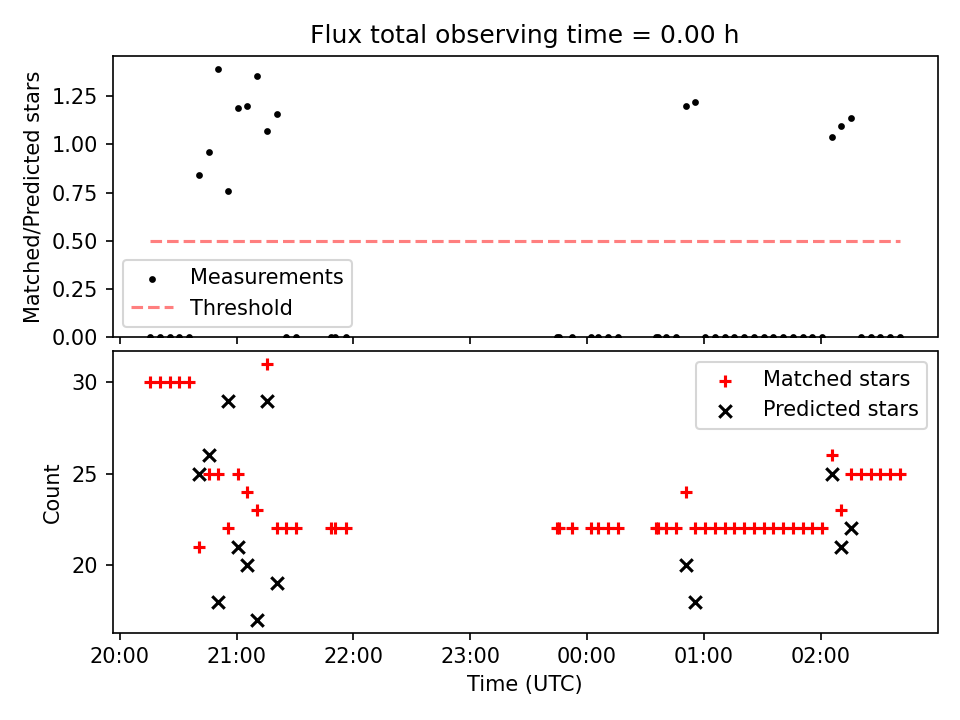 Flux total observing time = 0.00 h

Matched/Predicted stars

1.25
1.00
0.75
0.50
0.25
0.00

Measurements
Threshold

Count

30
25
20

Matched stars
Predicted stars

20:00
21:00
22:00
23:00
00:00
01:00
02:00

Time (UTC)